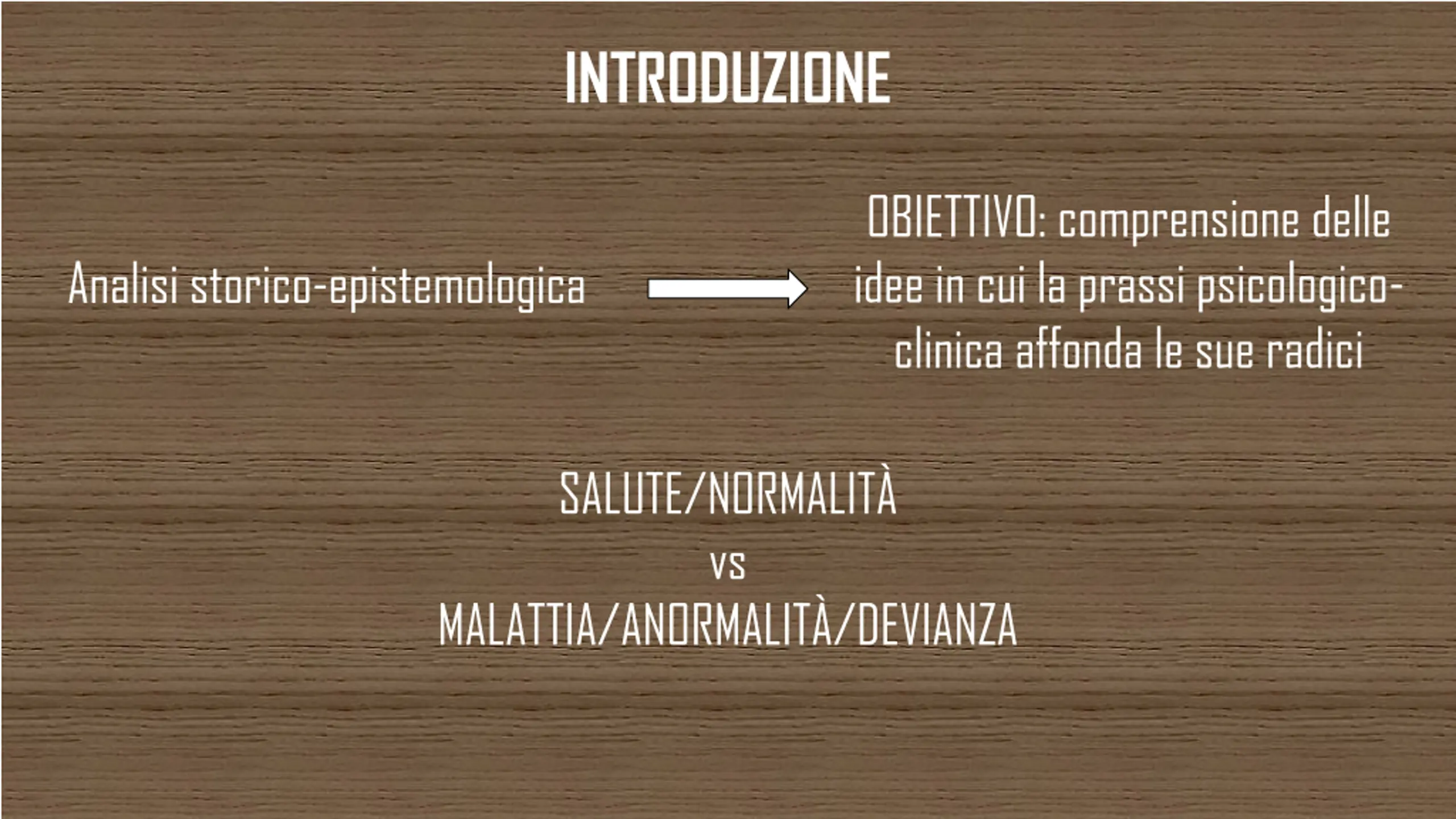 INTRODUZIONE

Analisi storico-epistemologica

OBIETTIVO: comprensione delle idee in cui la prassi psicologico-clinica affonda le sue radici

SALUTE/NORMALITÀ
vs
MALATTIA/ANORMALITÀ/DEVIANZA